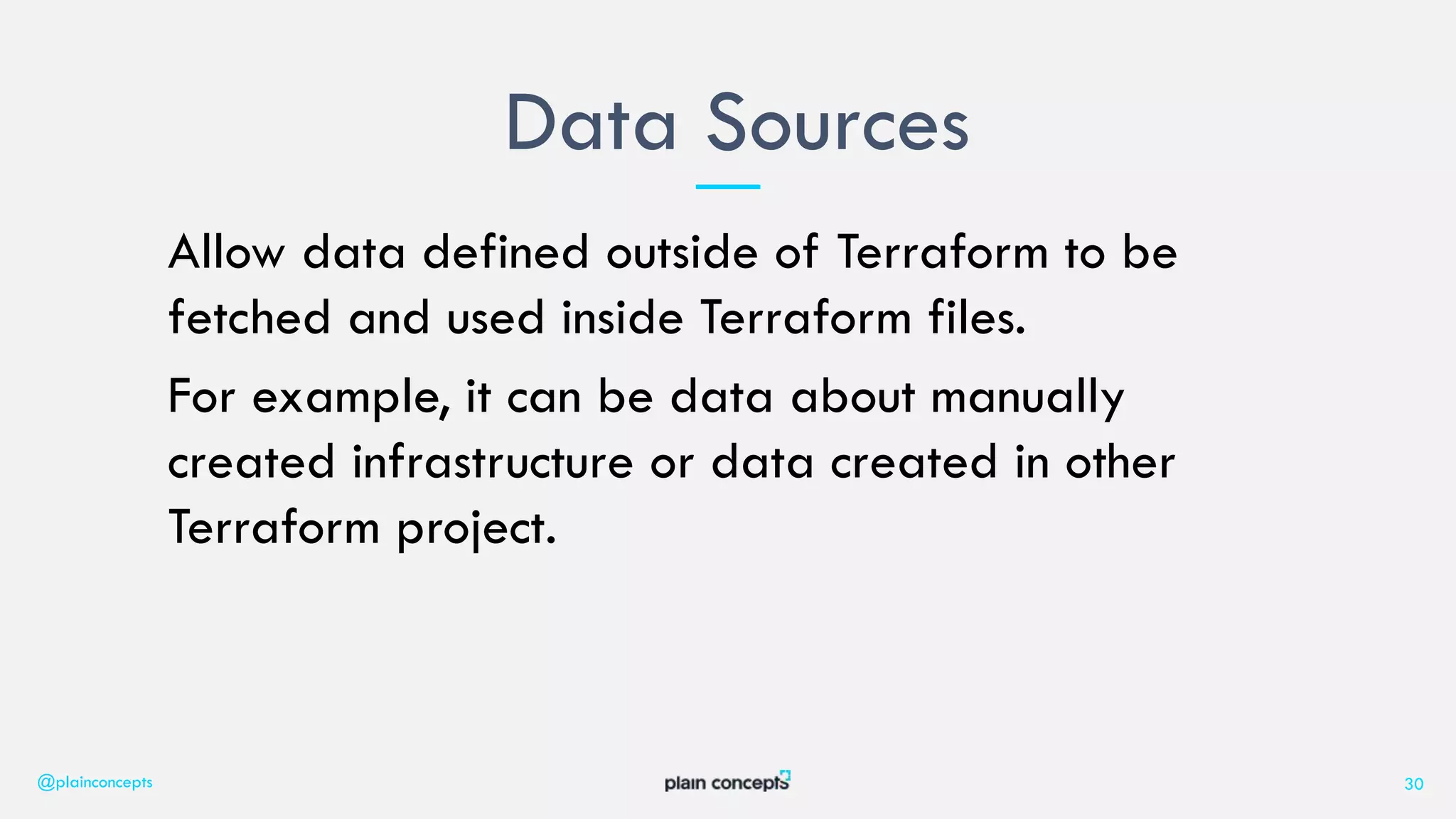 Data Sources

Allow data defined outside of Terraform to be fetched and used inside Terraform files.

For example, it can be data about manually created infrastructure or data created in other Terraform project.

@plainconcepts

plain concepts

30